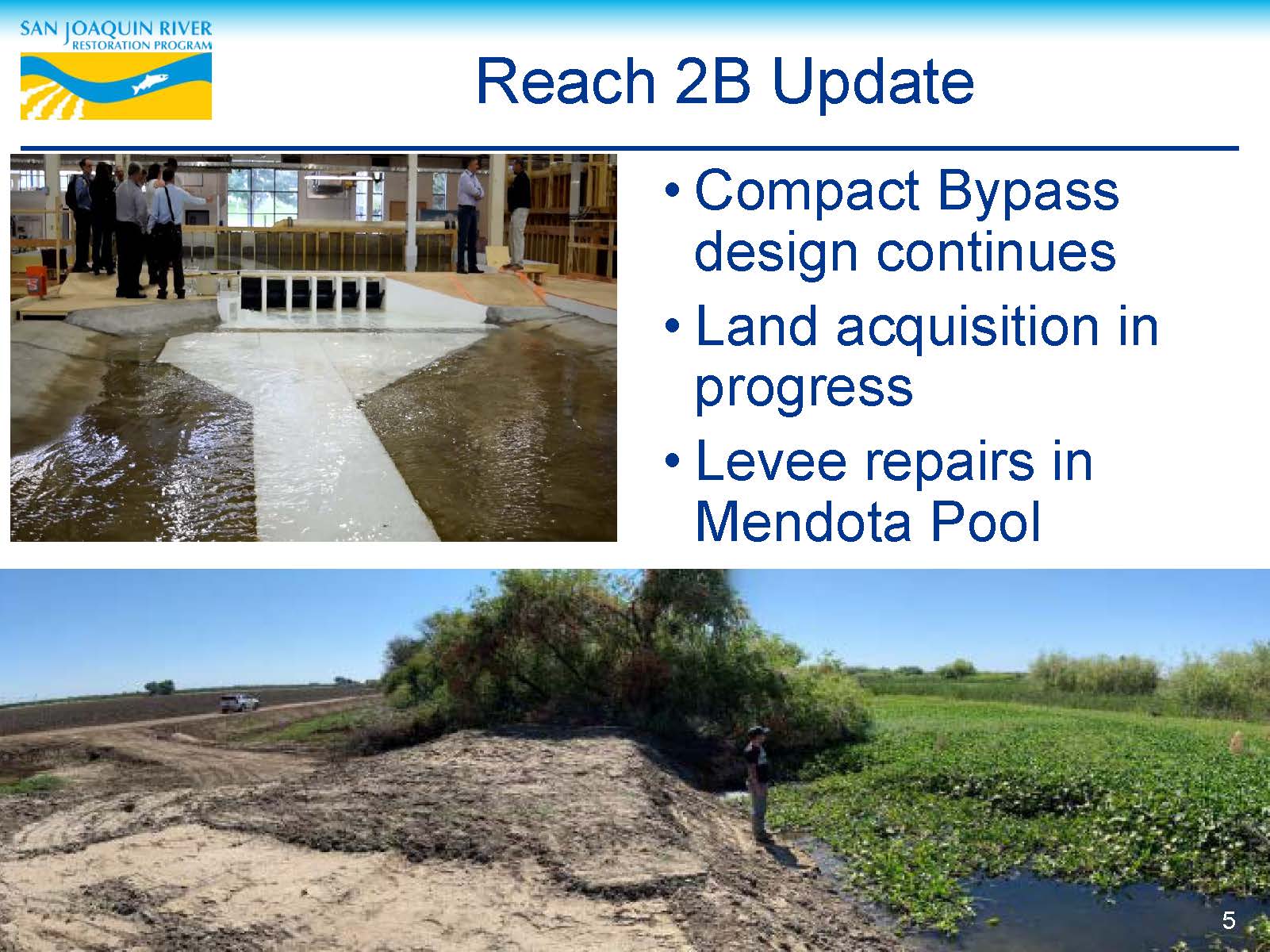 SAN JOAQUIN RIVER
RESTORATION PROGRAM

Reach 2B Update

• Compact Bypass design continues
• Land acquisition in progress
• Levee repairs in Mendota Pool

5